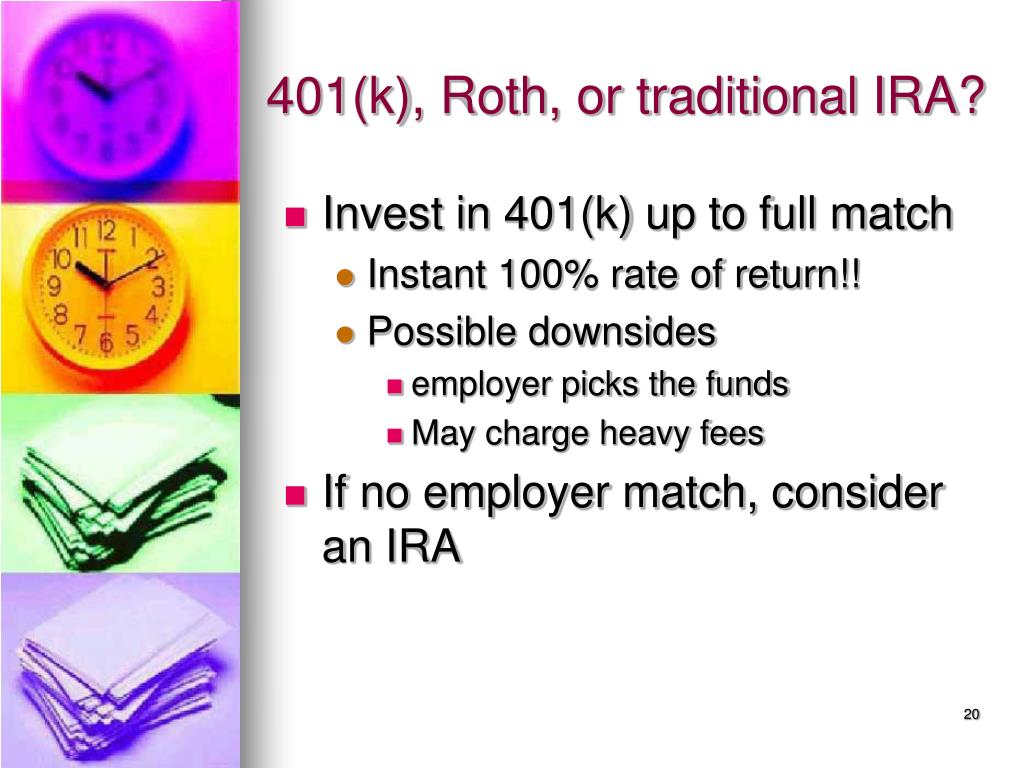 401(k), Roth, or traditional IRA?

Invest in 401(k) up to full match

Instant 100% rate of return!!

Possible downsides

employer picks the funds

May charge heavy fees

If no employer match, consider an IRA

20